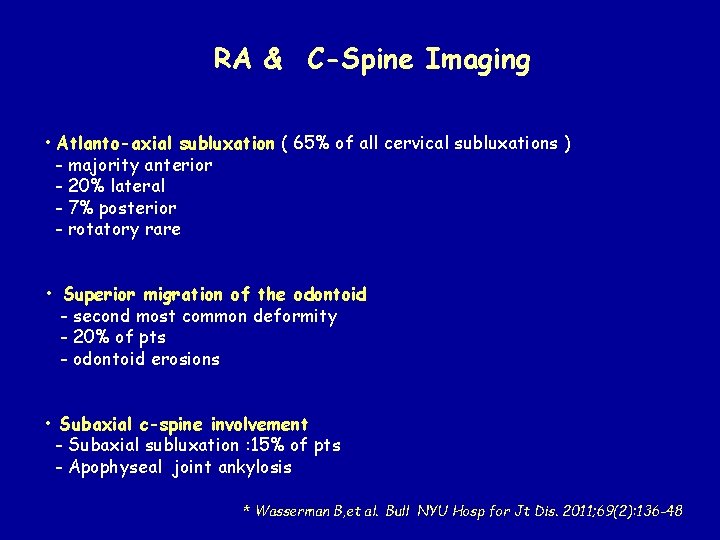 RA & C-Spine Imaging

• Atlanto-axial subluxation ( 65% of all cervical subluxations )
- majority anterior
- 20% lateral
- 7% posterior
- rotatory rare

• Superior migration of the odontoid
- second most common deformity
- 20% of pts
- odontoid erosions

• Subaxial c-spine involvement
- Subaxial subluxation :15% of pts
- Apophyseal joint ankylosis

* Wasserman B,et al. Bull NYU Hosp for Jt Dis. 2011;69(2):136-48